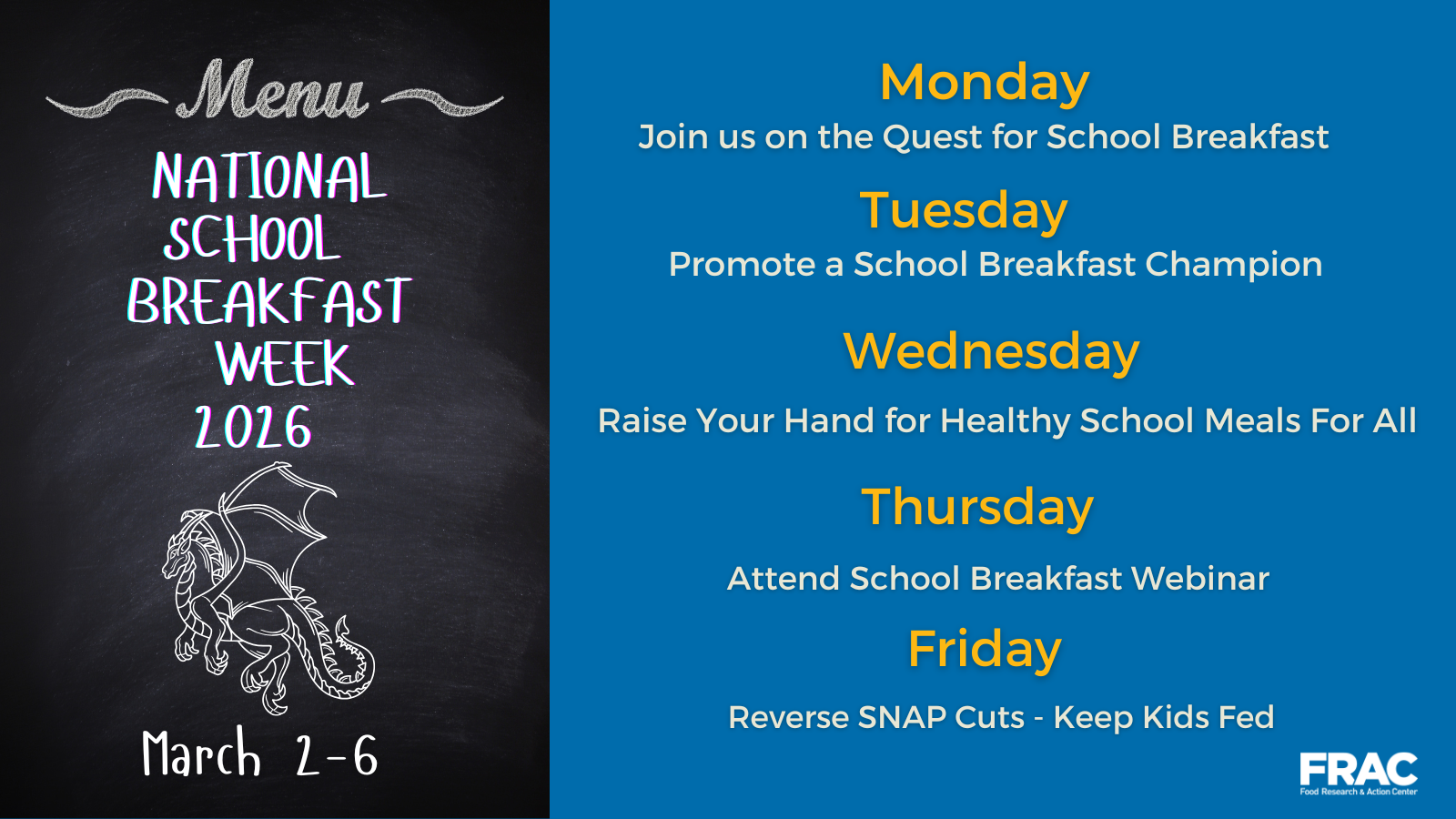 Menu

NATIONAL SCHOOL BREAKFAST WEEK 2026

March 2-6

Monday
Join us on the Quest for School Breakfast

Tuesday
Promote a School Breakfast Champion

Wednesday
Raise Your Hand for Healthy School Meals For All

Thursday
Attend School Breakfast Webinar

Friday
Reverse SNAP Cuts - Keep Kids Fed

FRAC
Food Research & Action Center